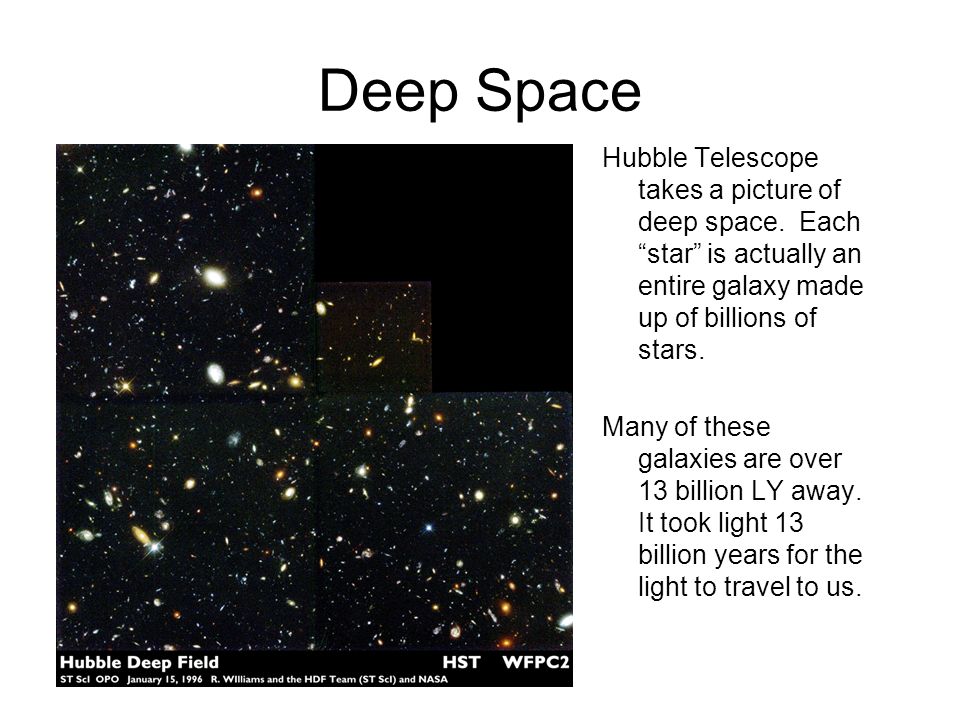 Deep Space

Hubble Deep Field HST WFPC2
ST ScI OPO January 15, 1996 R. Williams and the HDF Team (ST ScI) and NASA

Hubble Telescope takes a picture of deep space. Each “star” is actually an entire galaxy made up of billions of stars.

Many of these galaxies are over 13 billion LY away. It took light 13 billion years for the light to travel to us.